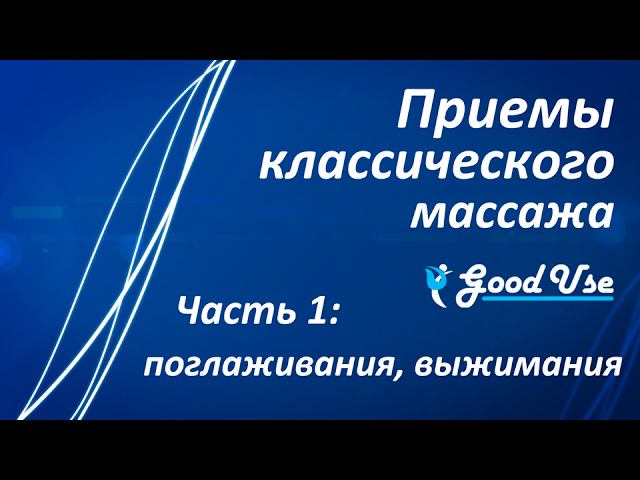 Приемы классического массажа

Good Use

Часть 1:

поглаживания, выжимания